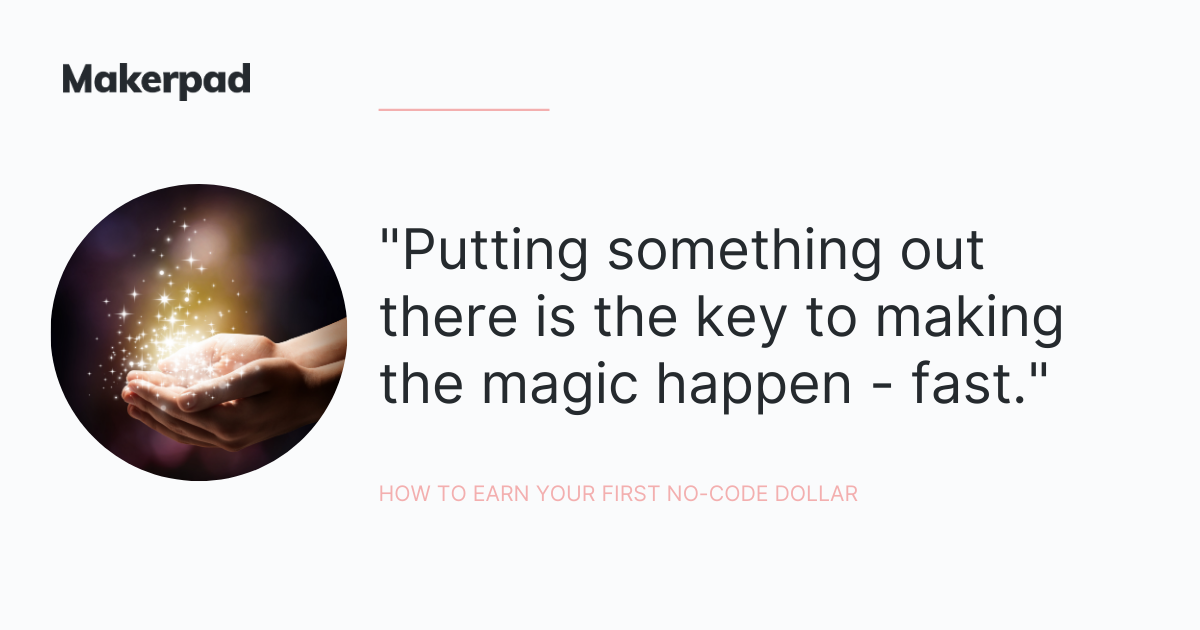 Makerpad

"Putting something out there is the key to making the magic happen - fast."

HOW TO EARN YOUR FIRST NO-CODE DOLLAR